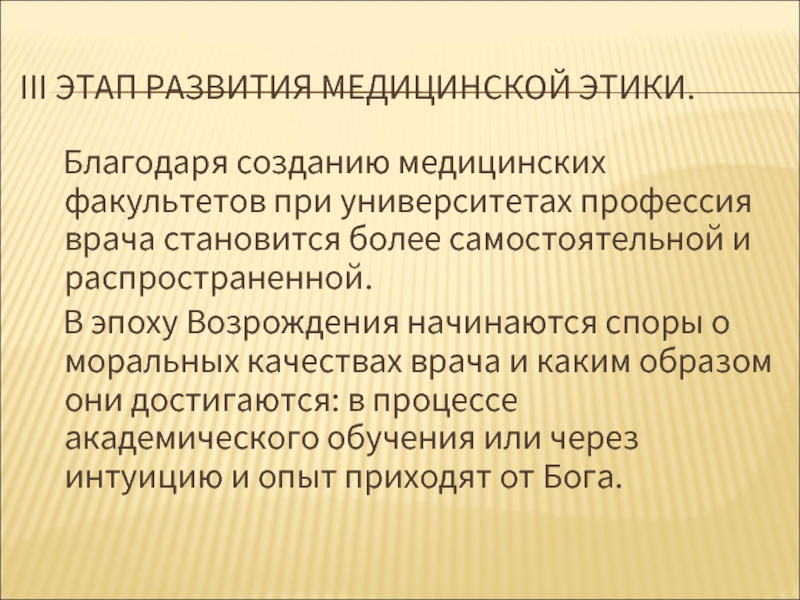 III ЭТАП РАЗВИТИЯ МЕДИЦИНСКОЙ ЭТИКИ.

Благодаря созданию медицинских факультетов при университетах профессия врача становится более самостоятельной и распространенной.

В эпоху Возрождения начинаются споры о моральных качествах врача и каким образом они достигаются: в процессе академического обучения или через интуицию и опыт приходят от Бога.